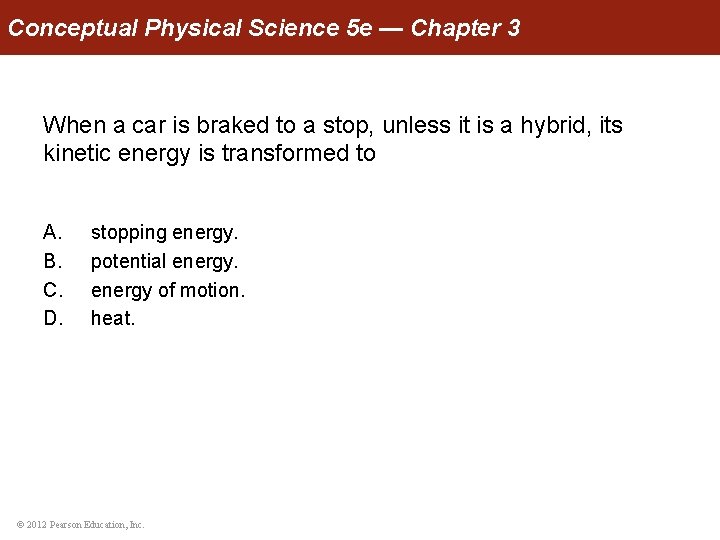 Conceptual Physical Science 5e — Chapter 3

When a car is braked to a stop, unless it is a hybrid, its kinetic energy is transformed to

A. stopping energy.
B. potential energy.
C. energy of motion.
D. heat.

© 2012 Pearson Education, Inc.